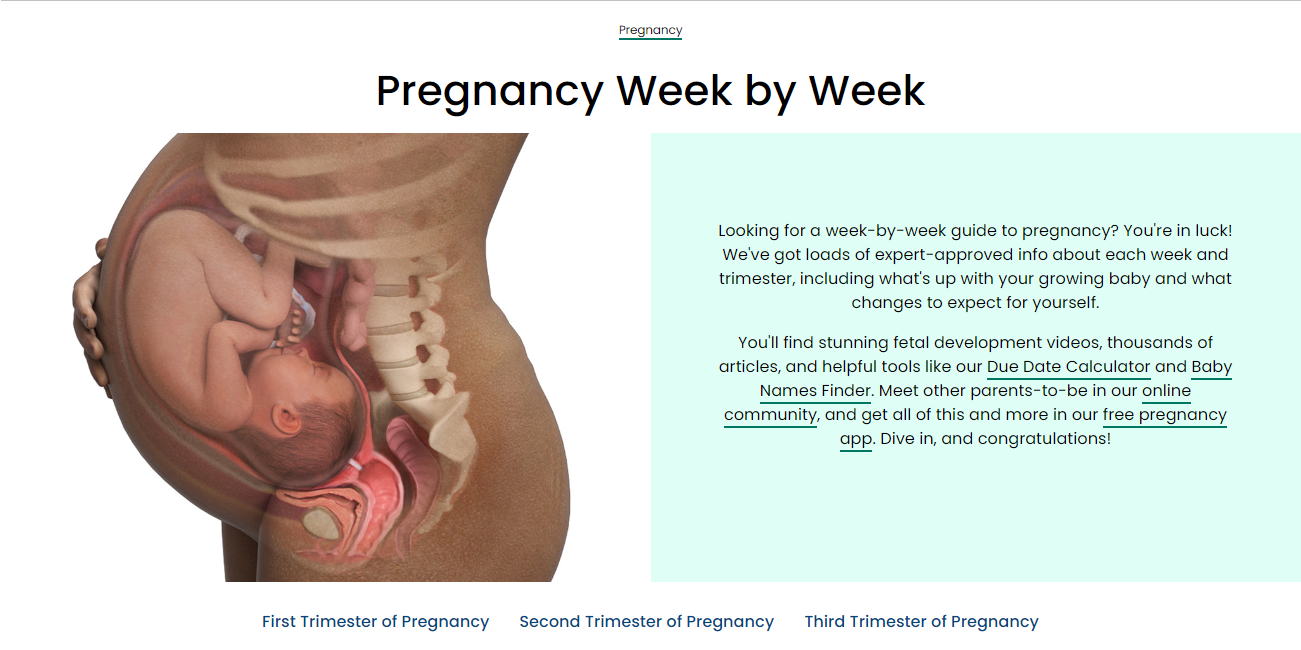 Pregnancy

Pregnancy Week by Week

Looking for a week-by-week guide to pregnancy? You're in luck! We've got loads of expert-approved info about each week and trimester, including what's up with your growing baby and what changes to expect for yourself.

You'll find stunning fetal development videos, thousands of articles, and helpful tools like our Due Date Calculator and Baby Names Finder. Meet other parents-to-be in our online community, and get all of this and more in our free pregnancy app. Dive in, and congratulations!

First Trimester of Pregnancy Second Trimester of Pregnancy Third Trimester of Pregnancy